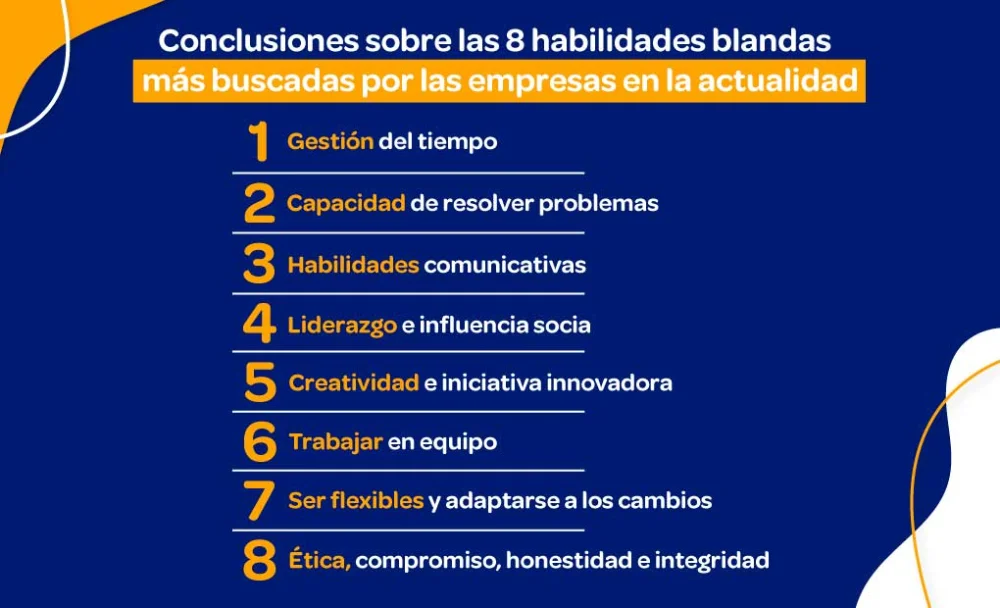 Conclusiones sobre las 8 habilidades blandas más buscadas por las empresas en la actualidad

1 Gestión del tiempo

2 Capacidad de resolver problemas

3 Habilidades comunicativas

4 Liderazgo e influencia socia

5 Creatividad e iniciativa innovadora

6 Trabajar en equipo

7 Ser flexibles y adaptarse a los cambios

8 Ética, compromiso, honestidad e integridad